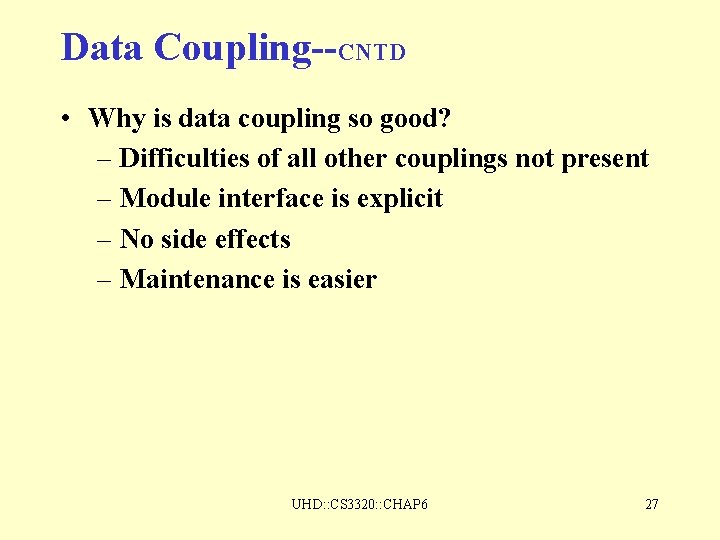 Data Coupling--CNTD

• Why is data coupling so good?
– Difficulties of all other couplings not present
– Module interface is explicit
– No side effects
– Maintenance is easier

UHD::CS3320::CHAP6

27